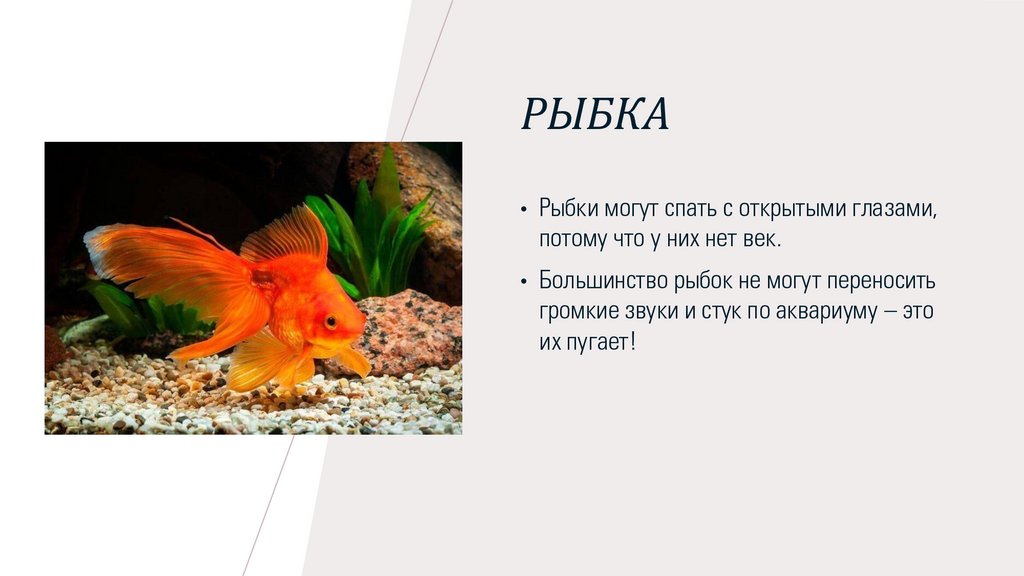 РЫБКА

• Рыбки могут спать с открытыми глазами, потому что у них нет век.

• Большинство рыбок не могут переносить громкие звуки и стук по аквариуму – это их пугает!